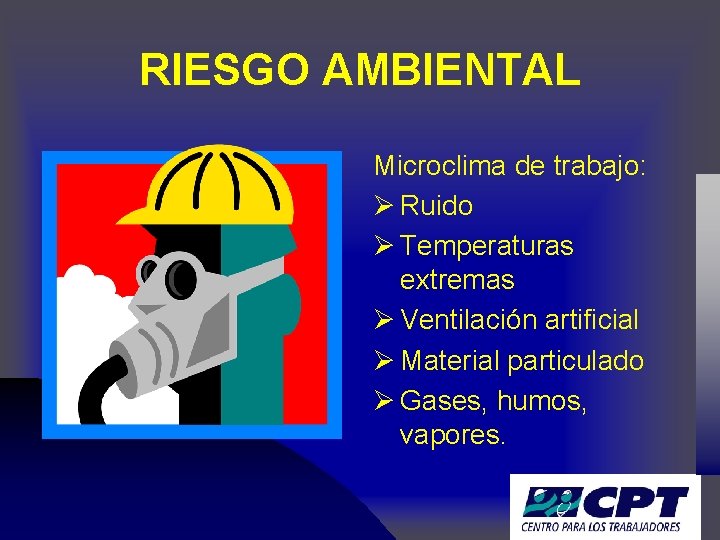 RIESGO AMBIENTAL

Microclima de trabajo:
➢ Ruido
➢ Temperaturas extremas
➢ Ventilación artificial
➢ Material particulado
➢ Gases, humos, vapores.

CPT
CENTRO PARA LOS TRABAJADORES